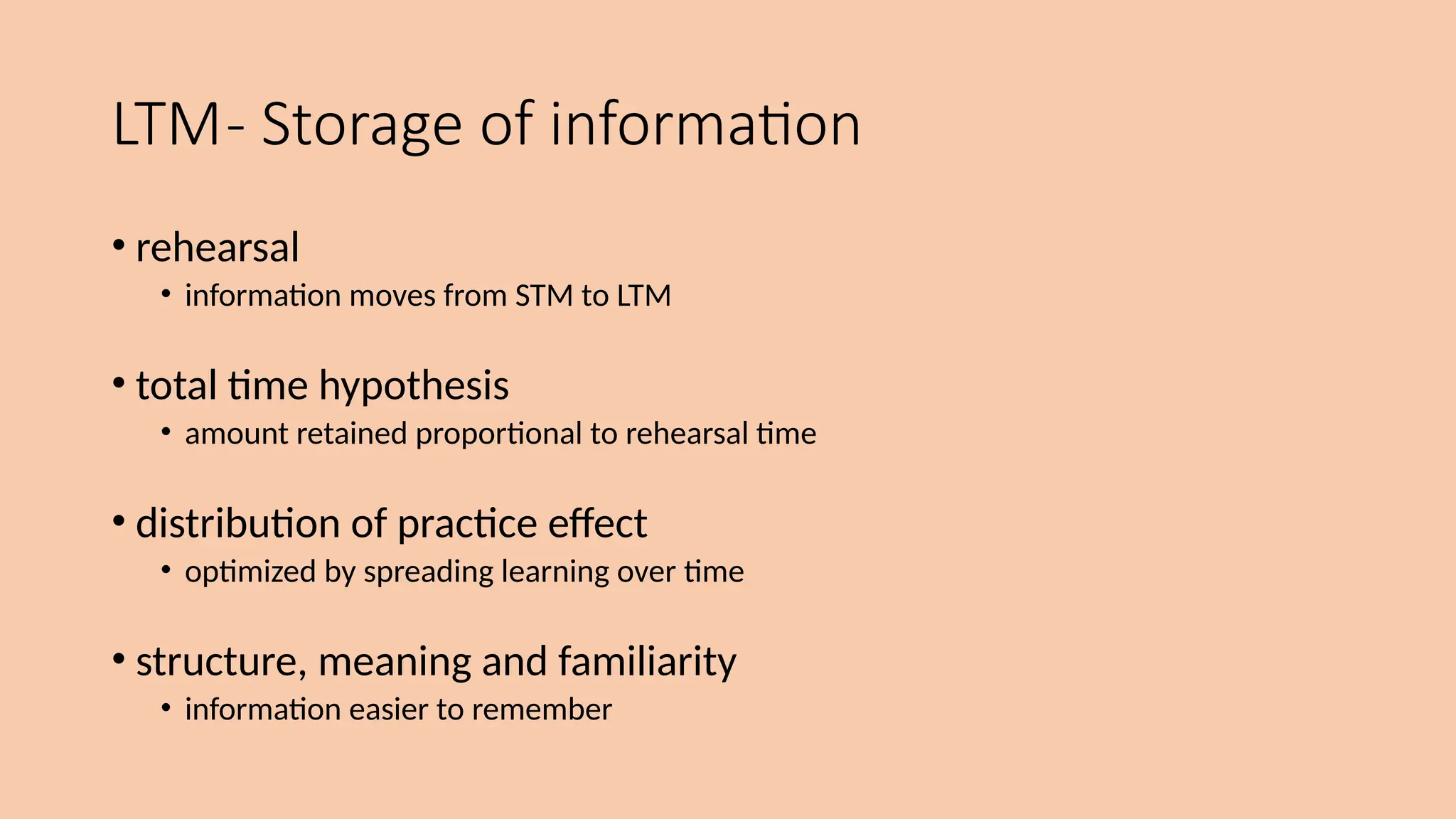 LTM- Storage of information

• rehearsal
  • information moves from STM to LTM

• total time hypothesis
  • amount retained proportional to rehearsal time

• distribution of practice effect
  • optimized by spreading learning over time

• structure, meaning and familiarity
  • information easier to remember